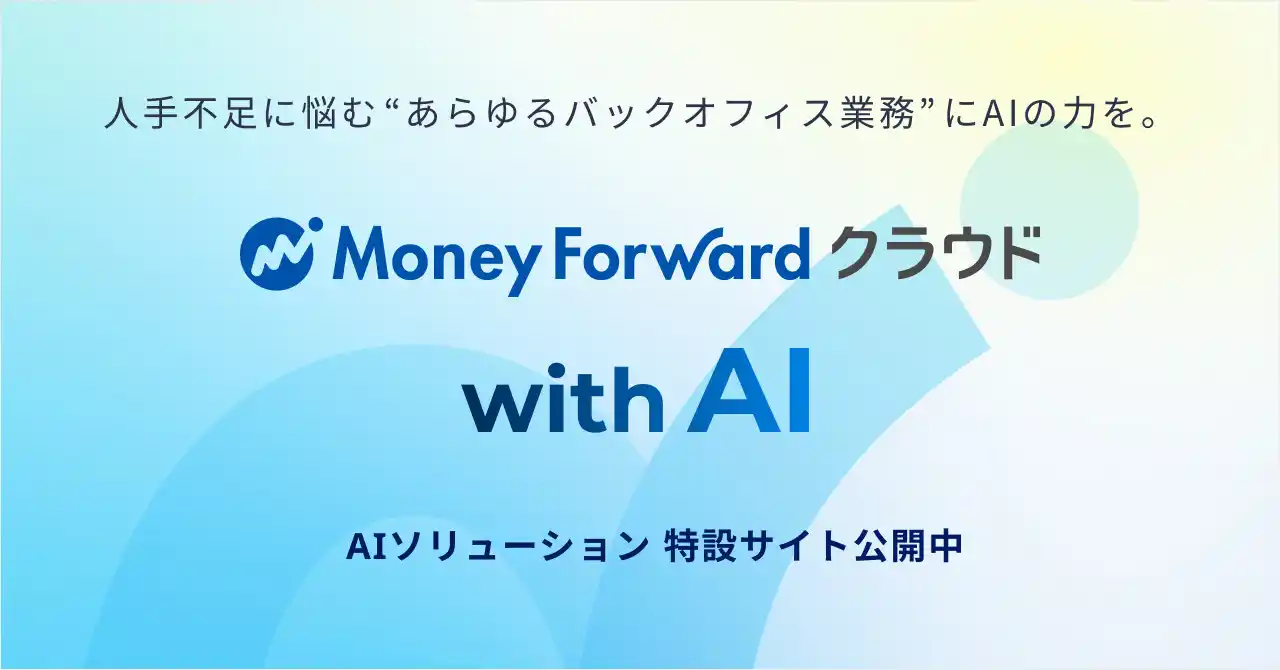 人手不足に悩む“あらゆるバックオフィス業務”にAIの力を。

Money Forward クラウド

with AI

AIソリューション 特設サイト公開中